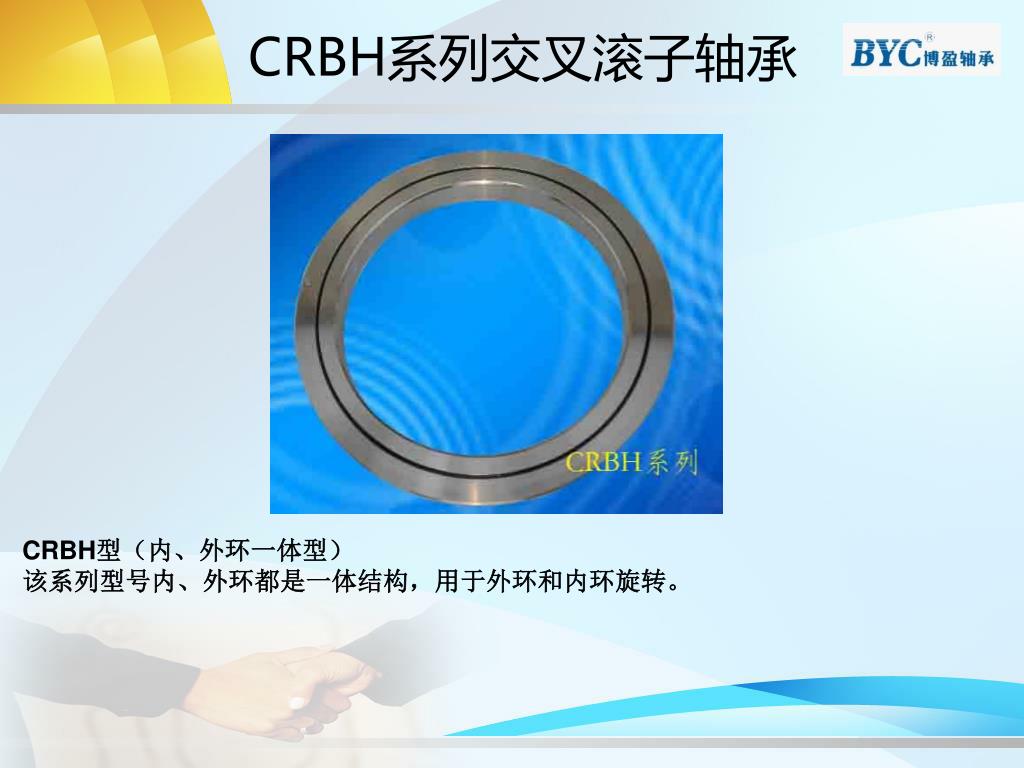 CRBH系列交叉滚子轴承

BYC® 博盈轴承

CRBH系列

CRBH型（内、外环一体型）
该系列型号内、外环都是一体结构，用于外环和内环旋转。